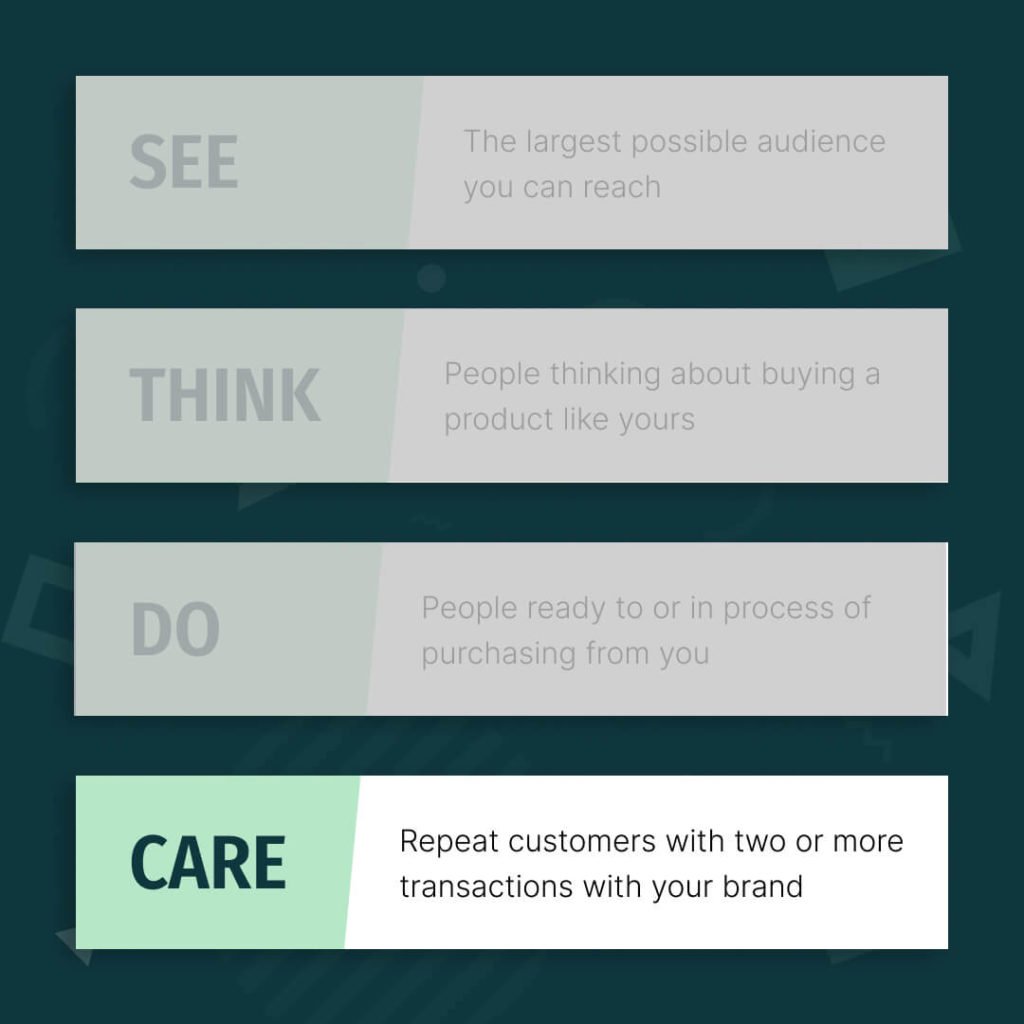 SEE

The largest possible audience you can reach

THINK

People thinking about buying a product like yours

DO

People ready to or in process of purchasing from you

CARE

Repeat customers with two or more transactions with your brand